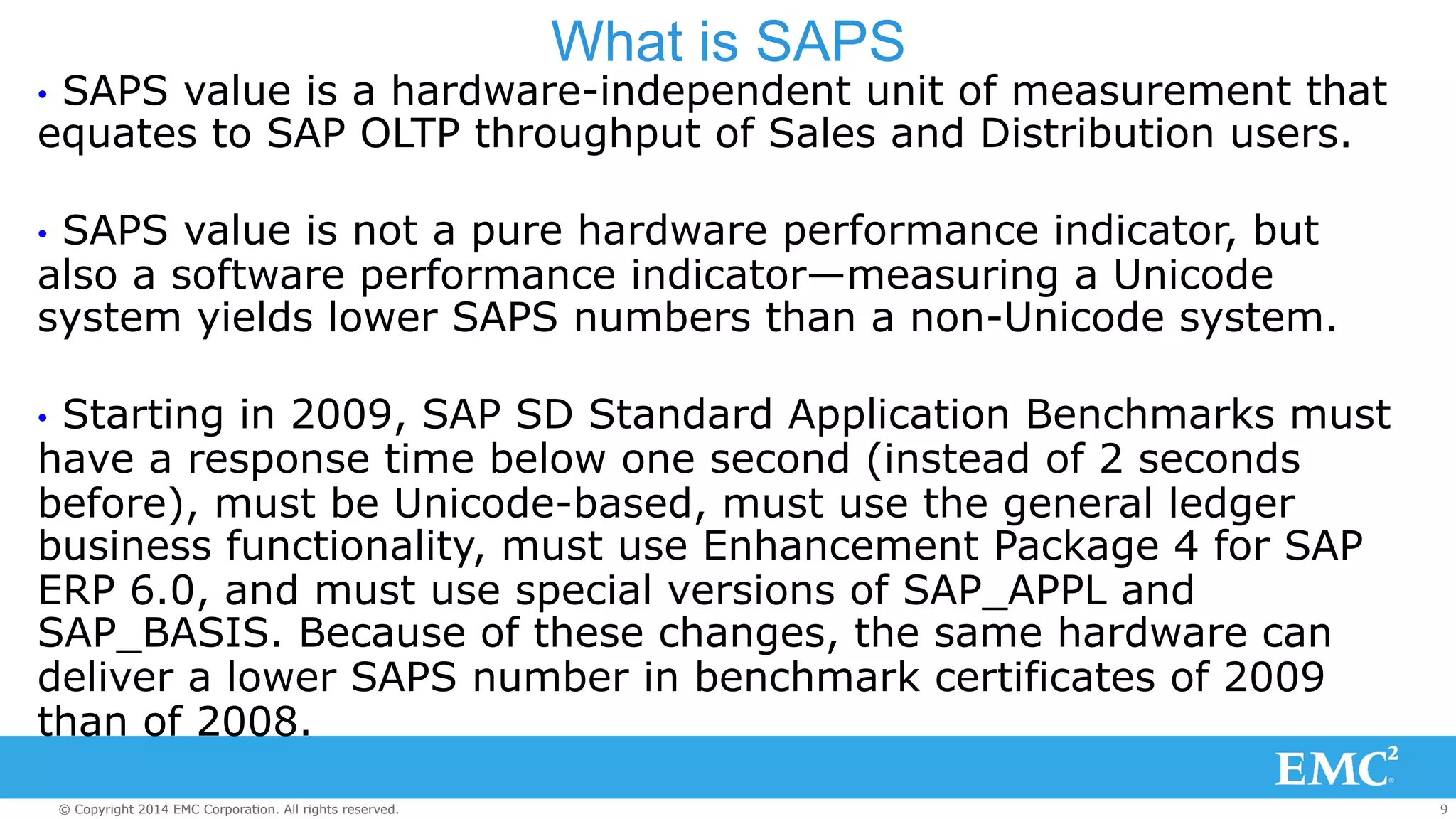 What is SAPS

• SAPS value is a hardware-independent unit of measurement that equates to SAP OLTP throughput of Sales and Distribution users.

• SAPS value is not a pure hardware performance indicator, but also a software performance indicator—measuring a Unicode system yields lower SAPS numbers than a non-Unicode system.

• Starting in 2009, SAP SD Standard Application Benchmarks must have a response time below one second (instead of 2 seconds before), must be Unicode-based, must use the general ledger business functionality, must use Enhancement Package 4 for SAP ERP 6.0, and must use special versions of SAP_APPL and SAP_BASIS. Because of these changes, the same hardware can deliver a lower SAPS number in benchmark certificates of 2009 than of 2008.

EMC$^2$

© Copyright 2014 EMC Corporation. All rights reserved.

9